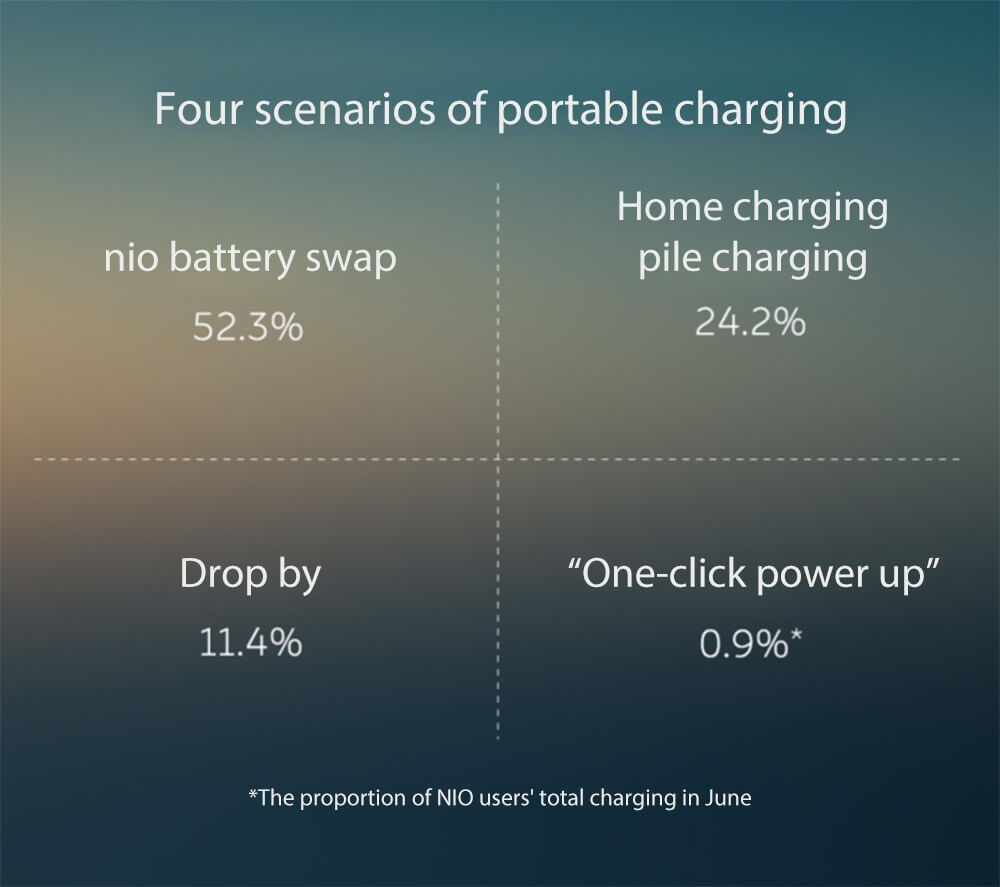 Four scenarios of portable charging

nio battery swap

52.3%

Home charging pile charging

24.2%

Drop by

11.4%

“One-click power up”

0.9%*

*The proportion of NIO users' total charging in June